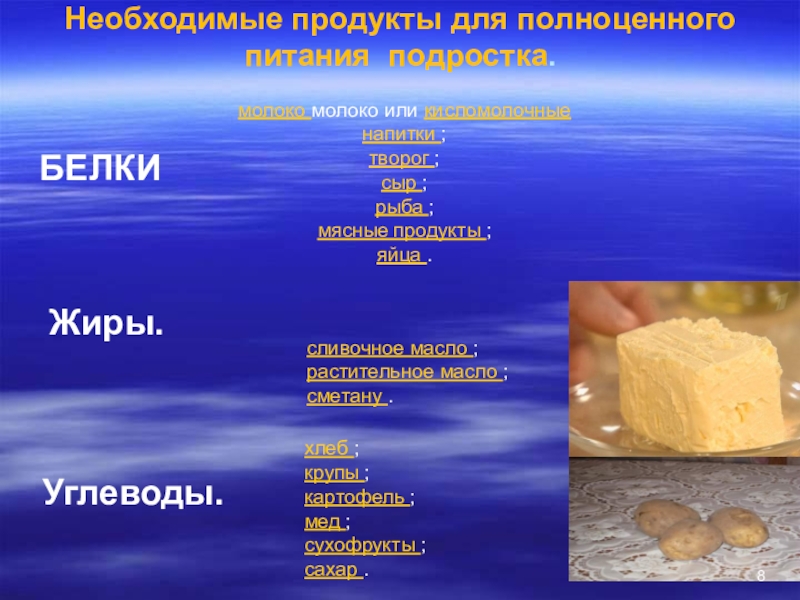 Необходимые продукты для полноценного питания подростка.

БЕЛКИ

молоко молоко или кисломолочные напитки ;
творог ;
сыр ;
рыба ;
мясные продукты ;
яйца .

Жиры.

сливочное масло ;
растительное масло ;
сметану .

Углеводы.

хлеб ;
крупы ;
картофель ;
мед ;
сухофрукты ;
сахар .

8